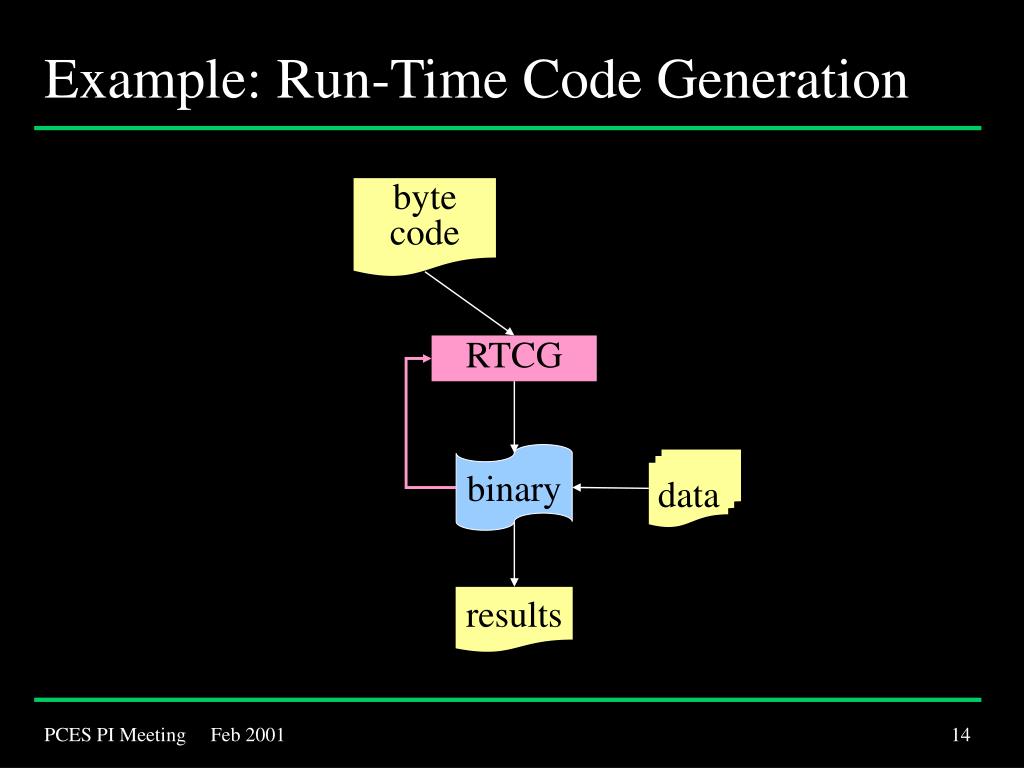 Example: Run-Time Code Generation

byte code

RTCG

binary

data

results

PCES PI Meeting Feb 2001

14